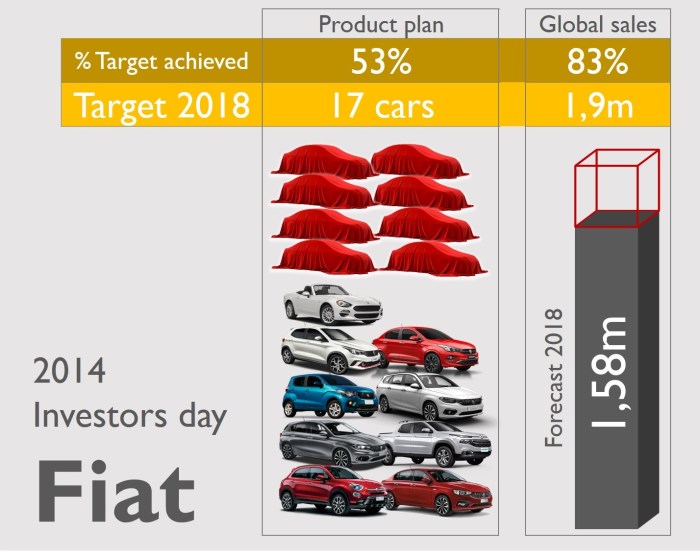 | | Product plan | Global sales |
|---|---|---|
| % Target achieved | 53% | 83% |
| Target 2018 | 17 cars | 1,9m |

Forecast 2018

1,58m

2014
Investors day

Fiat